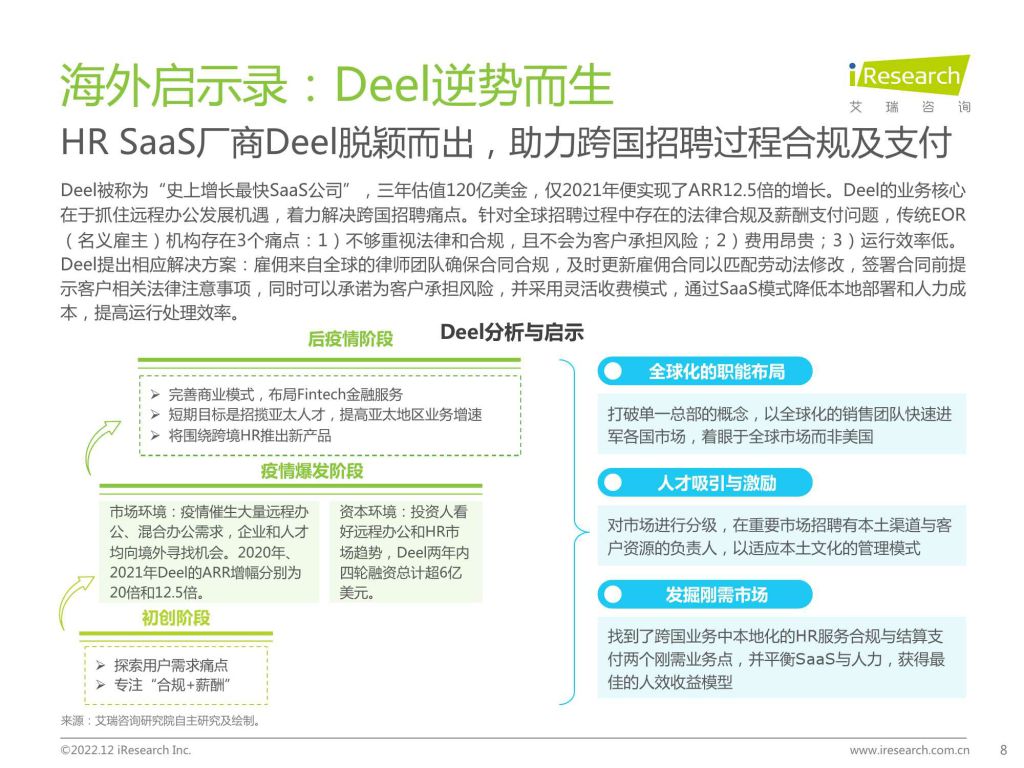 海外启示录：Deel逆势而生

iResearch
艾 瑞 咨 询

HR SaaS厂商Deel脱颖而出，助力跨国招聘过程合规及支付

Deel被称为“史上增长最快SaaS公司”，三年估值120亿美金，仅2021年便实现了ARR12.5倍的增长。Deel的业务核心在于抓住远程办公发展机遇，着力解决跨国招聘痛点。针对全球招聘过程中存在的法律合规及薪酬支付问题，传统EOR（名义雇主）机构存在3个痛点：1）不够重视法律和合规，且不会为客户承担风险；2）费用昂贵；3）运行效率低。Deel提出相应解决方案：雇佣来自全球的律师团队确保合同合规，及时更新雇佣合同以匹配劳动法修改，签署合同前提示客户相关法律注意事项，同时可以承诺为客户承担风险，并采用灵活收费模式，通过SaaS模式降低本地部署和人力成本，提高运行处理效率。

Deel分析与启示

后疫情阶段
➢ 完善商业模式，布局Fintech金融服务
➢ 短期目标是招揽亚太人才，提高亚太地区业务增速
➢ 将围绕跨境HR推出新产品

疫情爆发阶段
市场环境：疫情催生大量远程办公、混合办公需求，企业和人才均向境外寻找机会。2020年、2021年Deel的ARR增幅分别为20倍和12.5倍。

资本环境：投资人看好远程办公和HR市场趋势，Deel两年内四轮融资总计超6亿美元。

初创阶段
➢ 探索用户需求痛点
➢ 专注“合规+薪酬”

全球化的职能布局
打破单一总部的概念，以全球化的销售团队快速进军各国市场，着眼于全球市场而非美国

人才吸引与激励
对市场进行分级，在重要市场招聘有本土渠道与客户资源的负责人，以适应本土文化的管理模式

发掘刚需市场
找到了跨国业务中本地化的HR服务合规与结算支付两个刚需业务点，并平衡SaaS与人力，获得最佳的人效收益模型

来源：艾瑞咨询研究院自主研究及绘制。

©2022.12 iResearch Inc.
www.iresearch.com.cn
8